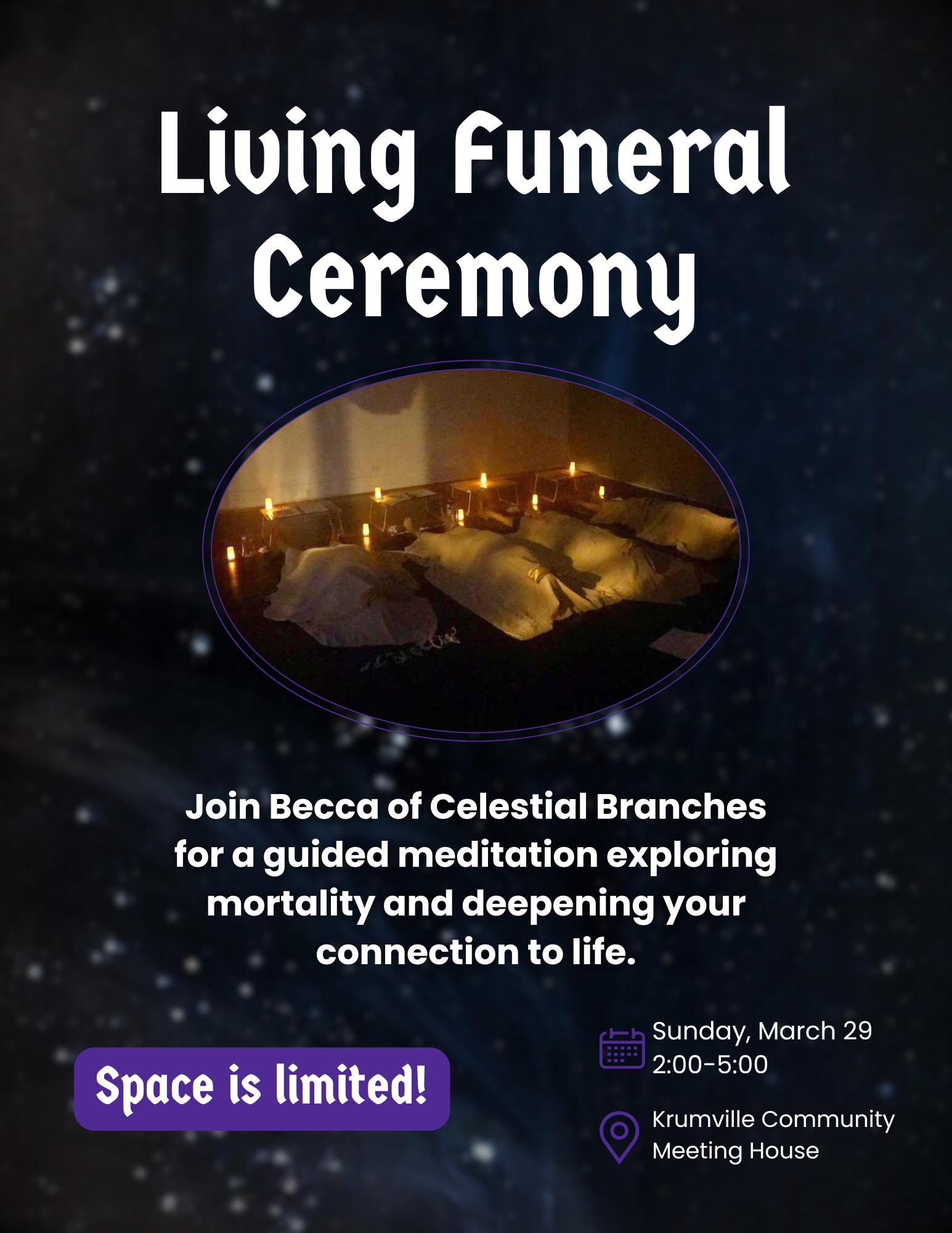 Living Funeral Ceremony

Join Becca of Celestial Branches for a guided meditation exploring mortality and deepening your connection to life.

Space is limited!

Sunday, March 29
2:00-5:00

Krumville Community Meeting House